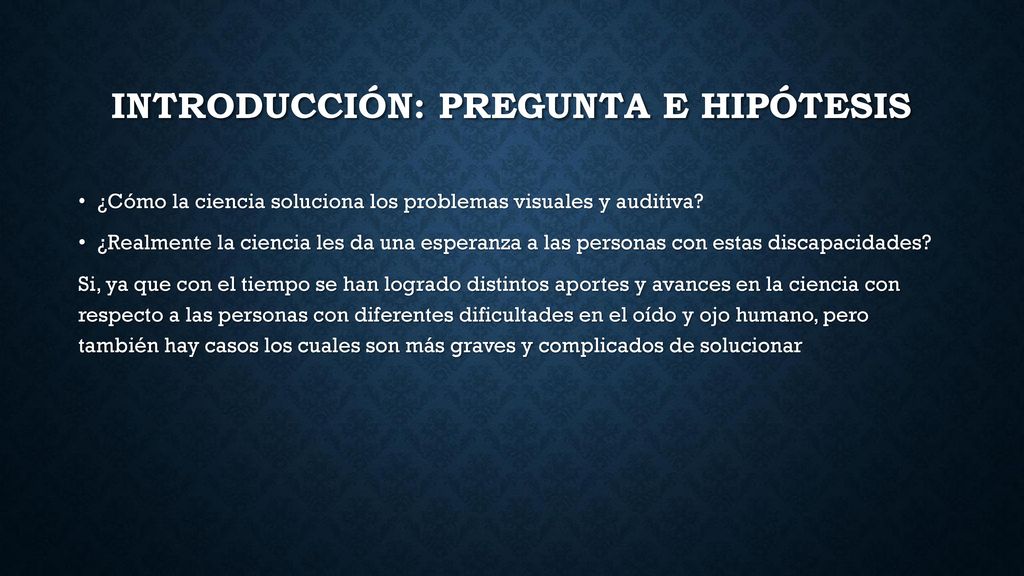 INTRODUCCIÓN: PREGUNTA E HIPÓTESIS

• ¿Cómo la ciencia soluciona los problemas visuales y auditiva?

• ¿Realmente la ciencia les da una esperanza a las personas con estas discapacidades?

Si, ya que con el tiempo se han logrado distintos aportes y avances en la ciencia con respecto a las personas con diferentes dificultades en el oído y ojo humano, pero también hay casos los cuales son más graves y complicados de solucionar